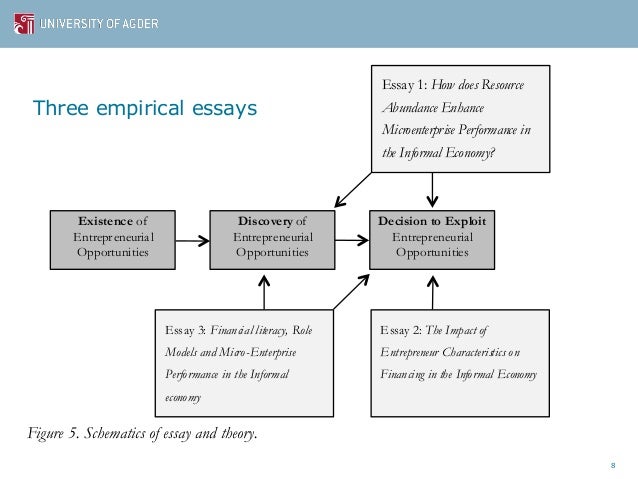 UNIVERSITY OF AGDER

Three empirical essays

Essay 1: How does Resource Abundance Enhance Microenterprise Performance in the Informal Economy?

Existence of Entrepreneurial Opportunities

Discovery of Entrepreneurial Opportunities

Decision to Exploit Entrepreneurial Opportunities

Essay 3: Financial literacy, Role Models and Micro-Enterprise Performance in the Informal economy

Essay 2: The Impact of Entrepreneur Characteristics on Financing in the Informal Economy

Figure 5. Schematics of essay and theory.

8